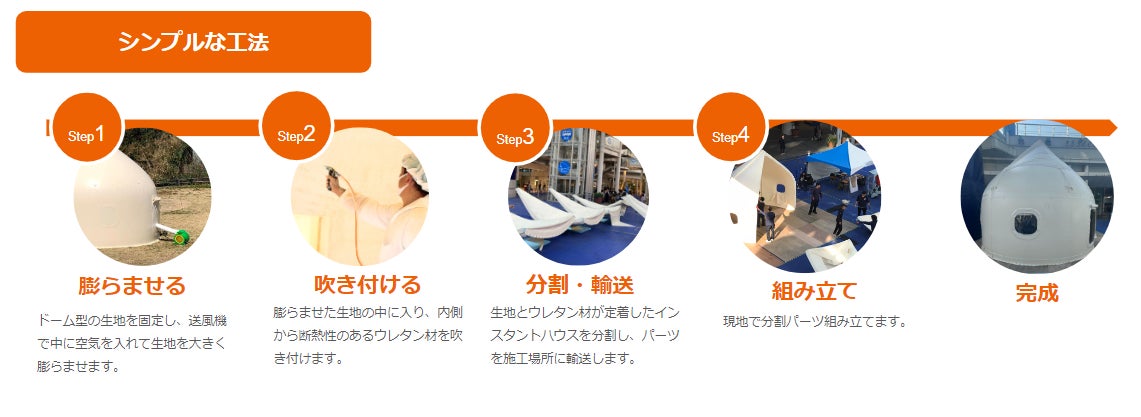 シンプルな工法

Step1
膨らませる
ドーム型の生地を固定し、送風機で中に空気を入れて生地を大きく膨らませます。

Step2
吹き付ける
膨らませた生地の中に入り、内側から断熱性のあるウレタン材を吹き付けます。

Step3
分割・輸送
生地とウレタン材が定着したインスタントハウスを分割し、パーツを施工場所に輸送します。

Step4
組み立て
現地で分割パーツ組み立てます。

完成